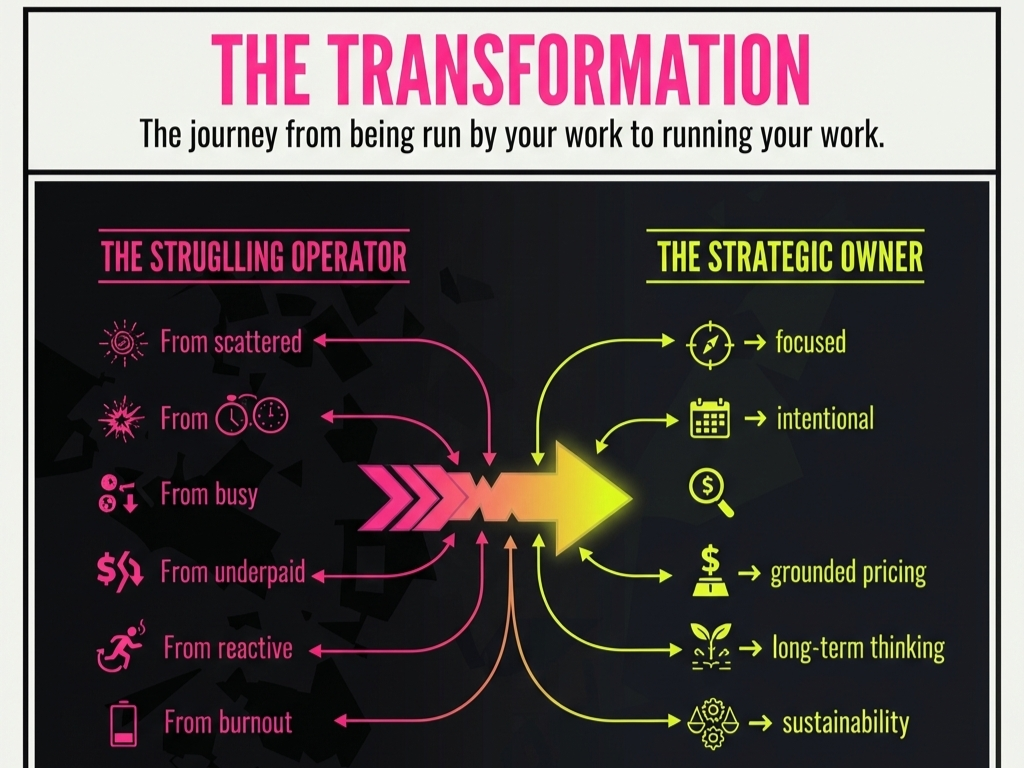 THE TRANSFORMATION

The journey from being run by your work to running your work.

THE STRUGLLING OPERATOR

From scattered

From

From busy

From underpaid

From reactive

From burnout

THE STRATEGIC OWNER

→ focused

→ intentional

→ grounded pricing

→ long-term thinking

→ sustainability